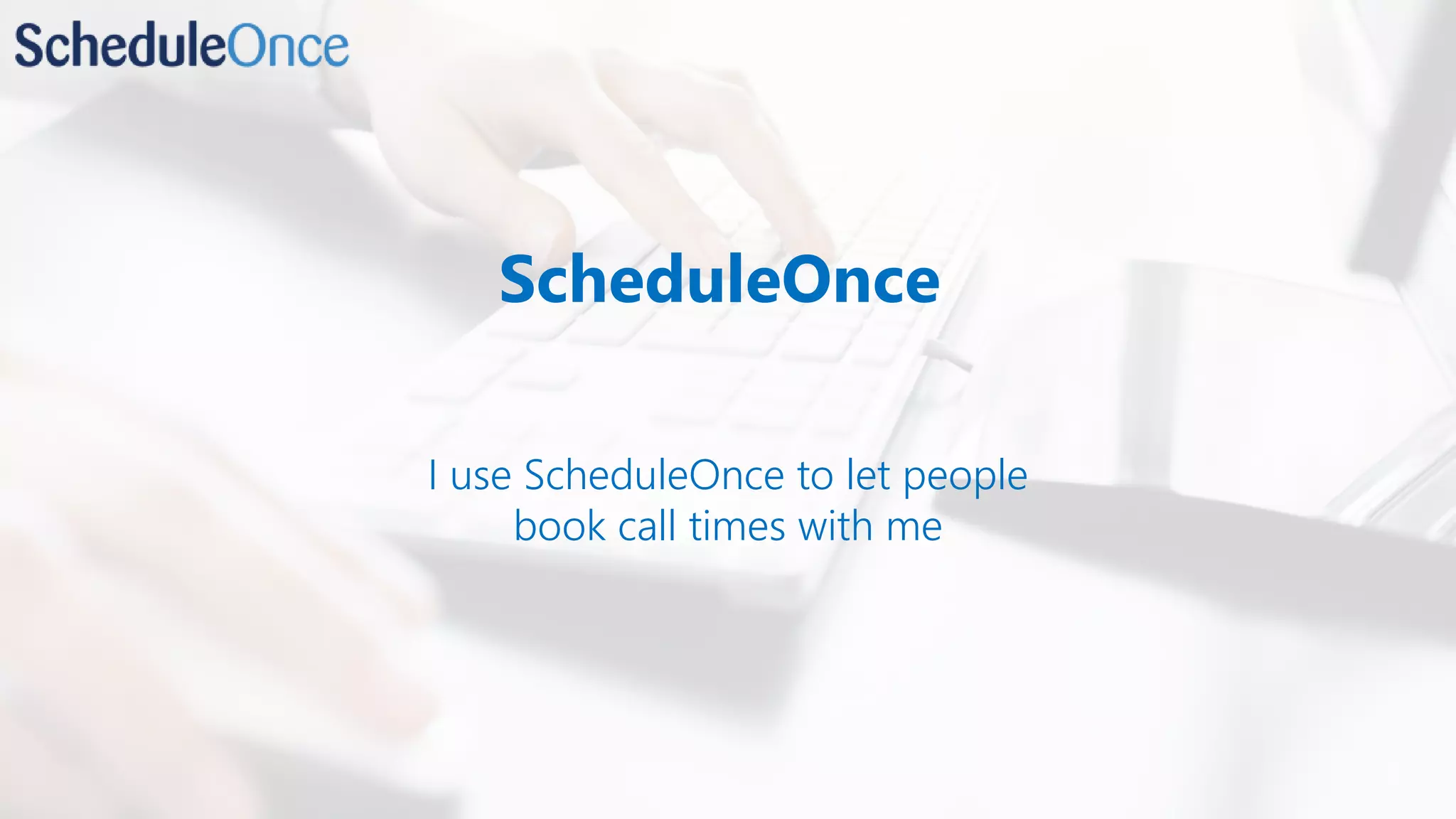 ScheduleOnce

ScheduleOnce

I use ScheduleOnce to let people book call times with me